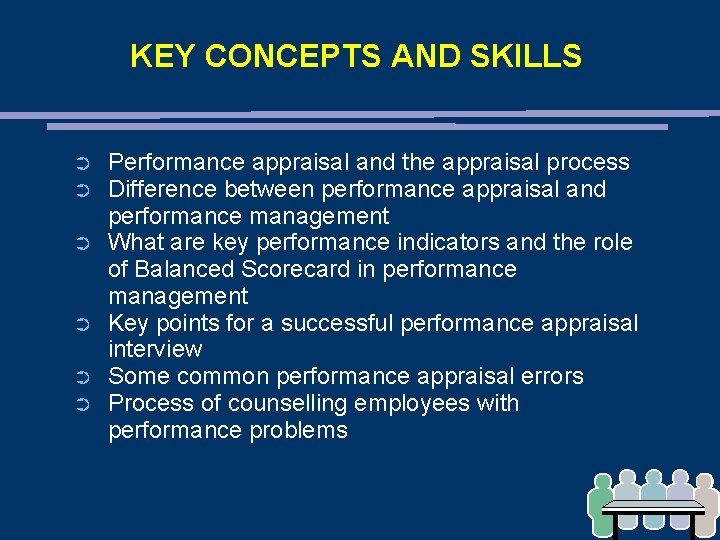 KEY CONCEPTS AND SKILLS

➲ Performance appraisal and the appraisal process
➲ Difference between performance appraisal and performance management
➲ What are key performance indicators and the role of Balanced Scorecard in performance management
➲ Key points for a successful performance appraisal interview
➲ Some common performance appraisal errors
➲ Process of counselling employees with performance problems